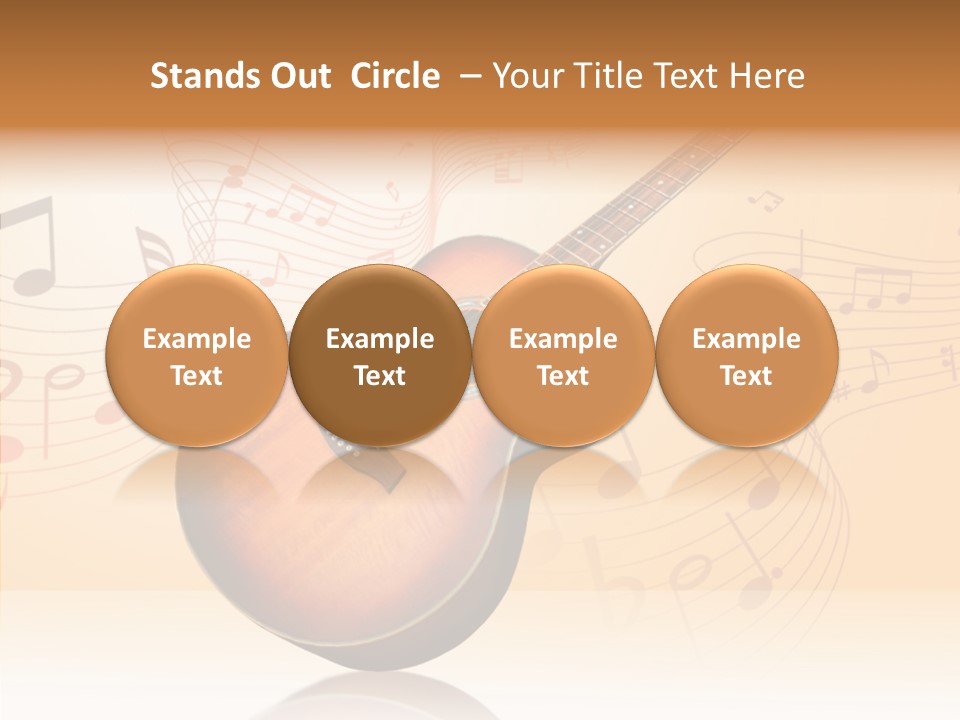 Stands Out Circle – Your Title Text Here

Example Text

Example Text

Example Text

Example Text